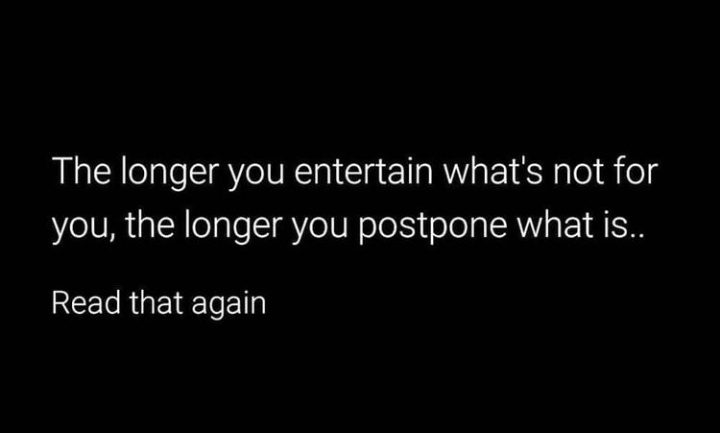 The longer you entertain what's not for you, the longer you postpone what is..

Read that again